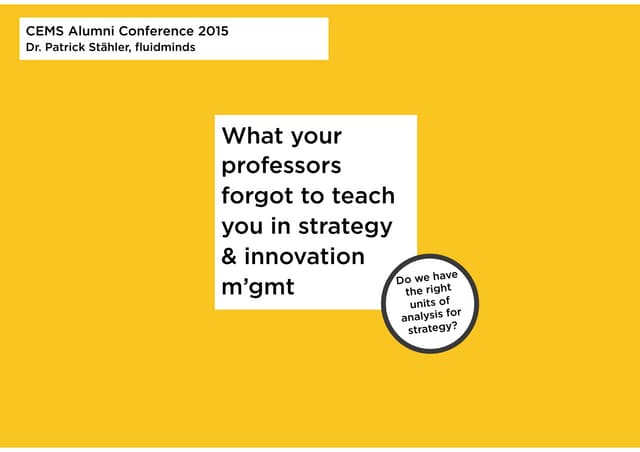 CEMS Alumni Conference 2015
Dr. Patrick Stähler, fluidminds

What your professors forgot to teach you in strategy & innovation m'gmt

Do we have the right units of analysis for strategy?